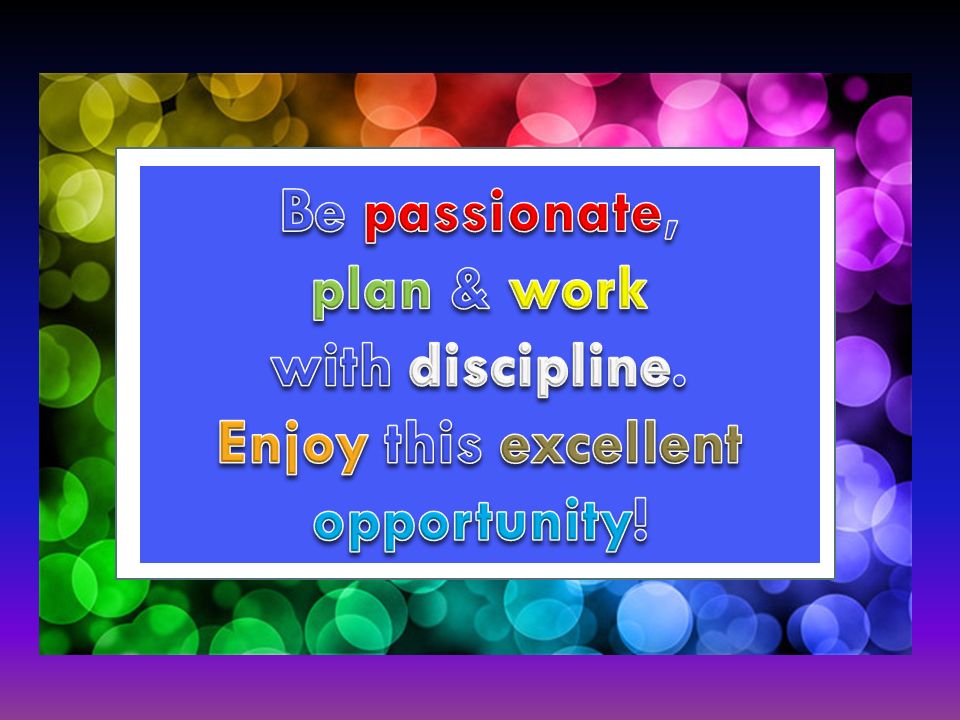 Be passionate, plan & work with discipline. Enjoy this excellent opportunity!